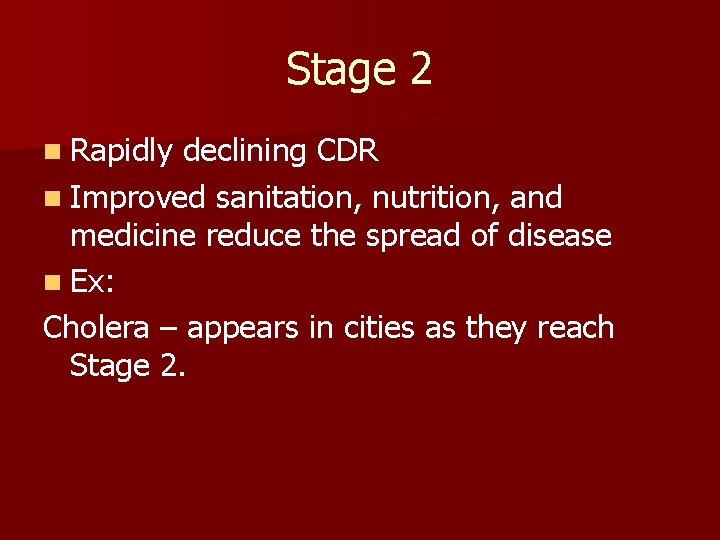 Stage 2

• Rapidly declining CDR
• Improved sanitation, nutrition, and medicine reduce the spread of disease
• Ex:

Cholera – appears in cities as they reach Stage 2.